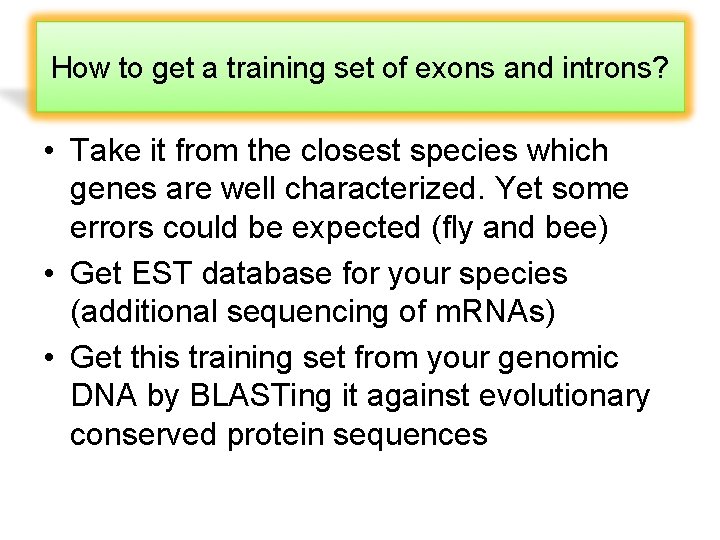 How to get a training set of exons and introns?

• Take it from the closest species which genes are well characterized. Yet some errors could be expected (fly and bee)
• Get EST database for your species (additional sequencing of mRNAs)
• Get this training set from your genomic DNA by BLASTing it against evolutionary conserved protein sequences